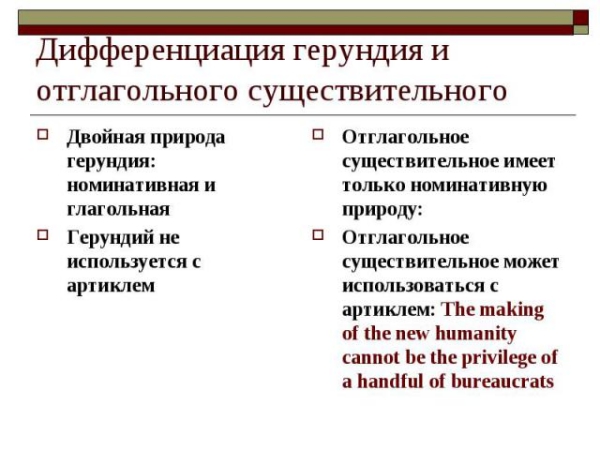 Дифференциация герундия и отглагольного существительного

Двойная природа герундия: номинативная и глагольная

Герундий не используется с артиклем

Отглагольное существительное имеет только номинативную природу:

Отглагольное существительное может использоваться с артиклем: The making of the new humanity cannot be the privilege of a handful of bureaucrats